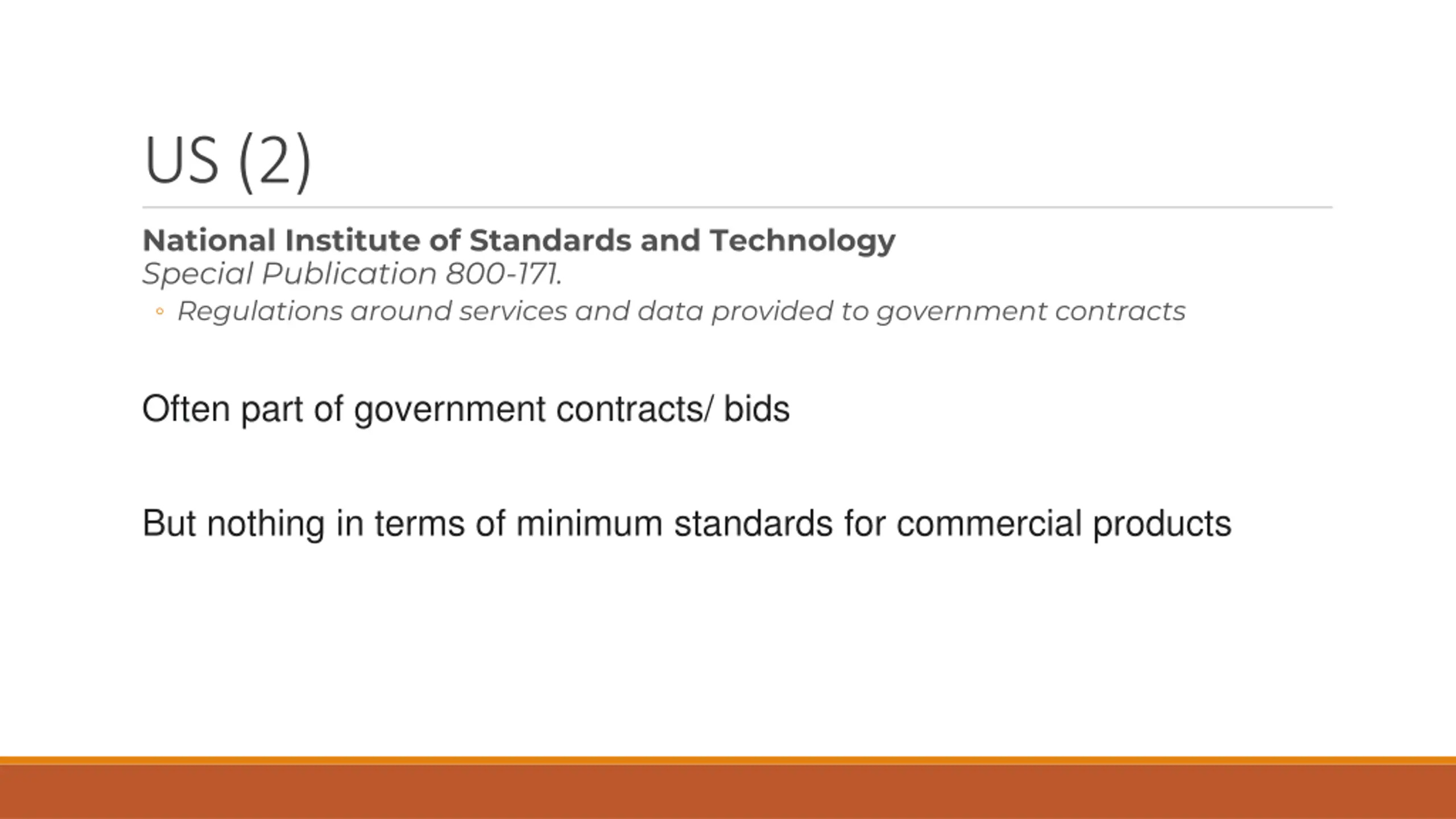 US (2)

National Institute of Standards and Technology
Special Publication 800-171.

◦ Regulations around services and data provided to government contracts

Often part of government contracts/ bids

But nothing in terms of minimum standards for commercial products